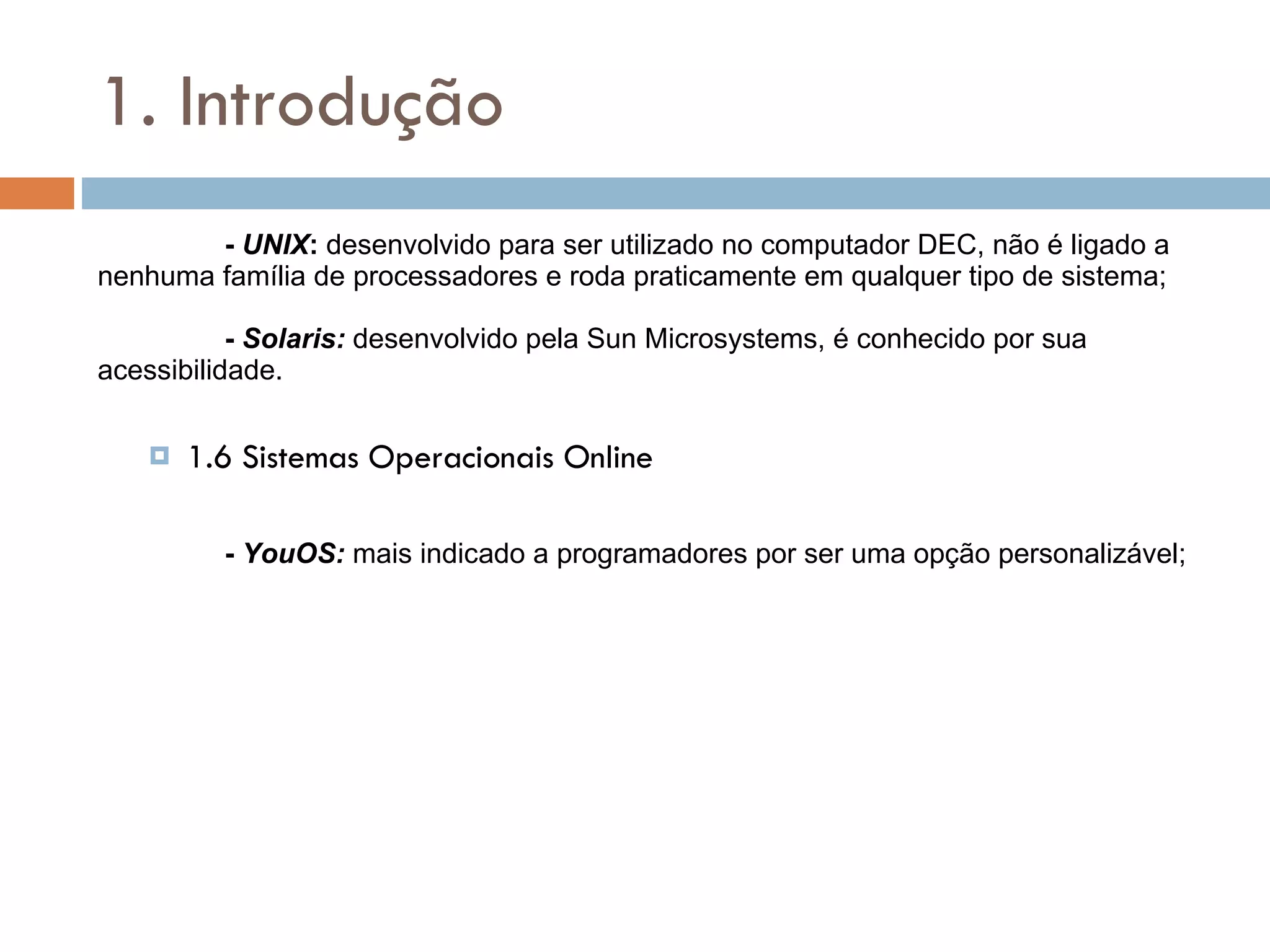 1. Introdução

- UNIX: desenvolvido para ser utilizado no computador DEC, não é ligado a nenhuma família de processadores e roda praticamente em qualquer tipo de sistema;

- Solaris: desenvolvido pela Sun Microsystems, é conhecido por sua acessibilidade.

1.6 Sistemas Operacionais Online

- YouOS: mais indicado a programadores por ser uma opção personalizável;